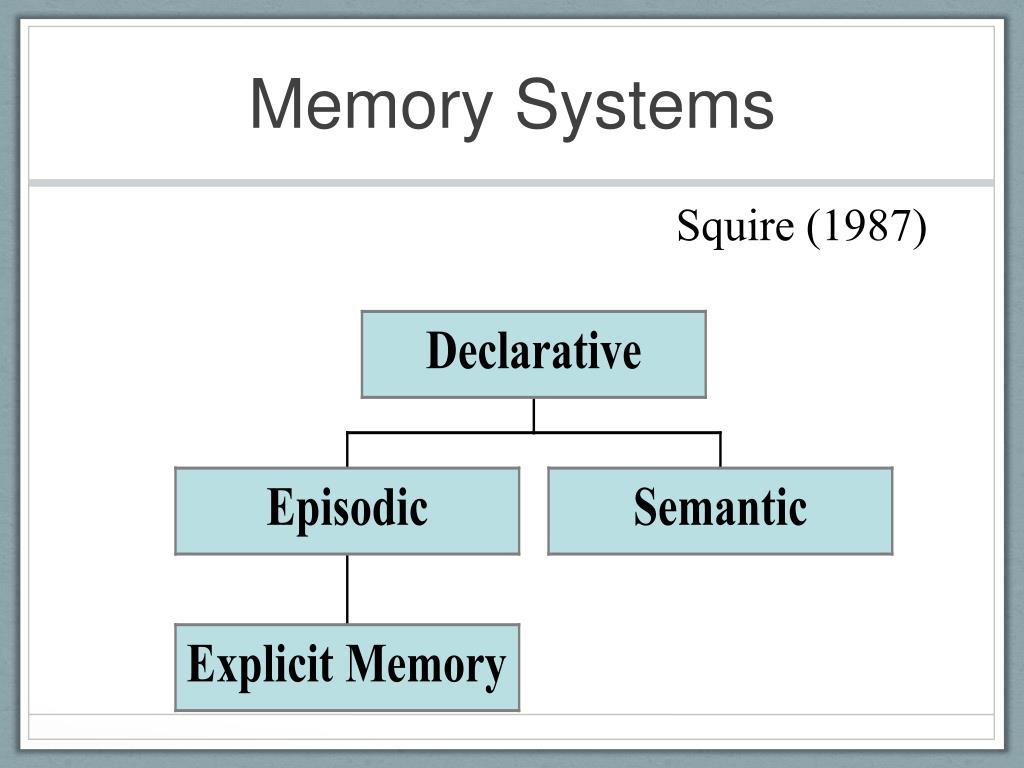 Memory Systems

Squire (1987)

Declarative

Episodic

Semantic

Explicit Memory